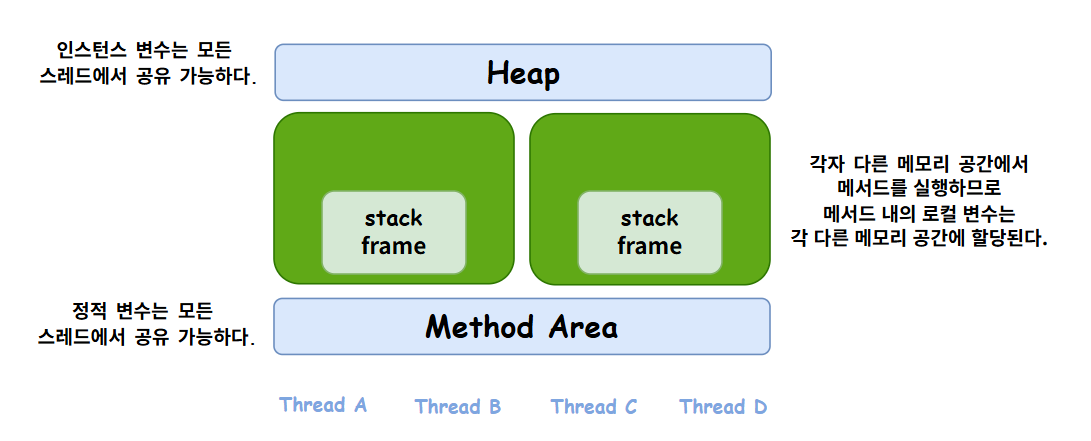 인스턴스 변수는 모든 스레드에서 공유 가능하다.

Heap

stack frame

stack frame

각자 다른 메모리 공간에서 메서드를 실행하므로 메서드 내의 로컬 변수는 각 다른 메모리 공간에 할당된다.

정적 변수는 모든 스레드에서 공유 가능하다.

Method Area

Thread A

Thread B

Thread C

Thread D